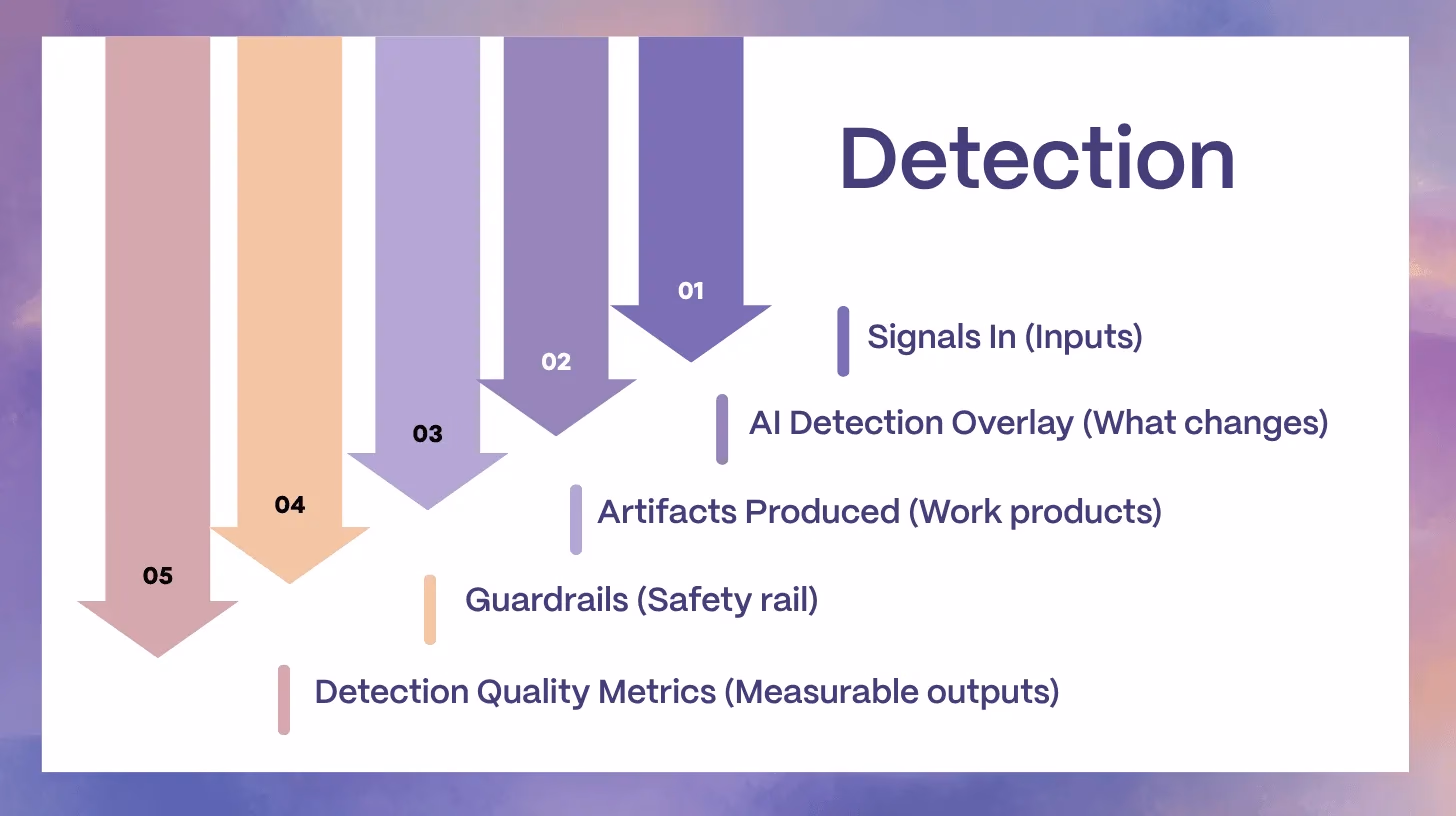 Detection

01

Signals In (Inputs)

02

AI Detection Overlay (What changes)

03

Artifacts Produced (Work products)

04

Guardrails (Safety rail)

05

Detection Quality Metrics (Measurable outputs)